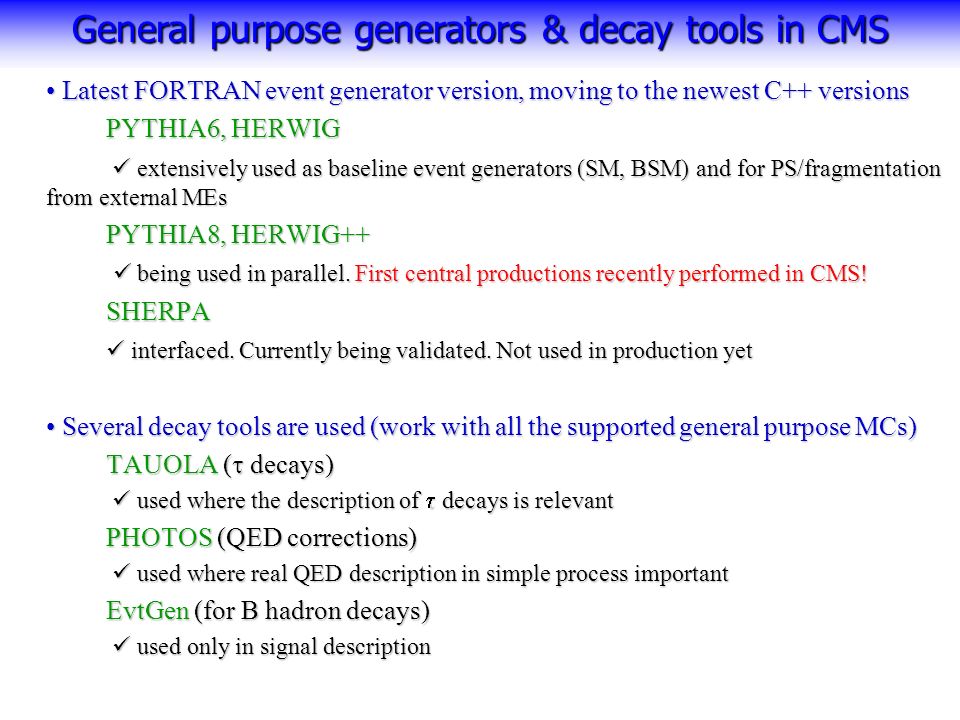 General purpose generators & decay tools in CMS

• Latest FORTRAN event generator version, moving to the newest C++ versions

PYTHIA6, HERWIG

✓ extensively used as baseline event generators (SM, BSM) and for PS/fragmentation from external MEs

PYTHIA8, HERWIG++

✓ being used in parallel. First central productions recently performed in CMS!

SHERPA

✓ interfaced. Currently being validated. Not used in production yet

• Several decay tools are used (work with all the supported general purpose MCs)

TAUOLA ($\tau$ decays)

✓ used where the description of $\tau$ decays is relevant

PHOTOS (QED corrections)

✓ used where real QED description in simple process important

EvtGen (for B hadron decays)

✓ used only in signal description